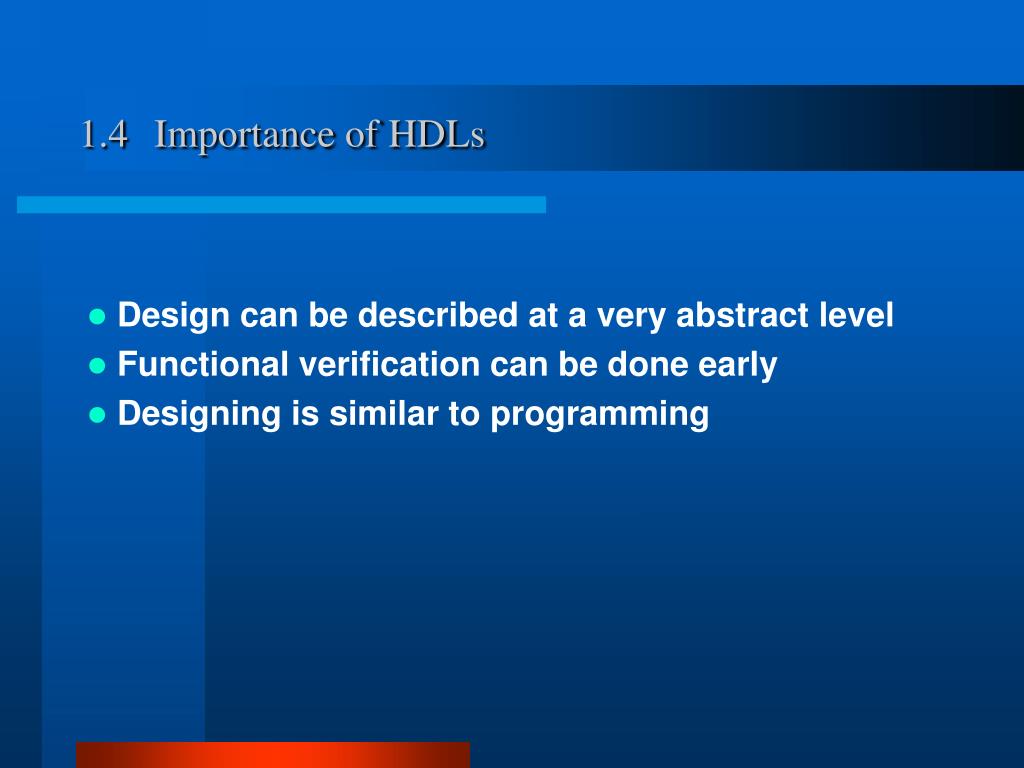 1.4 Importance of HDLs

- Design can be described at a very abstract level
- Functional verification can be done early
- Designing is similar to programming